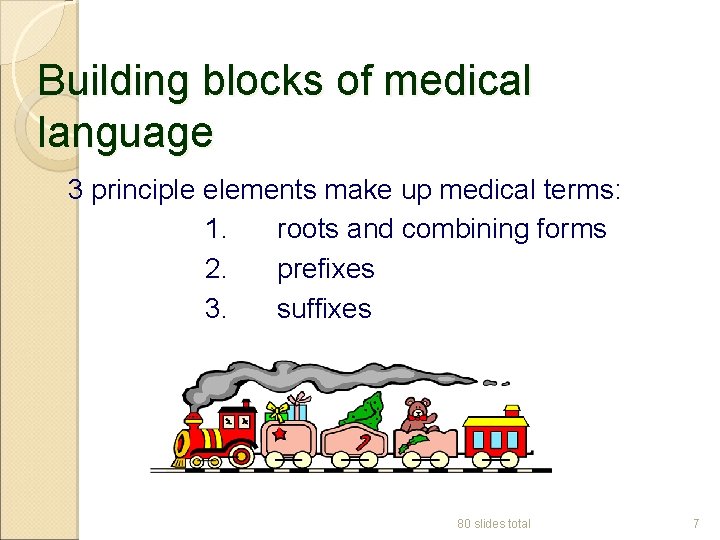 Building blocks of medical language

3 principle elements make up medical terms:

1. roots and combining forms
2. prefixes
3. suffixes

80 slides total

7